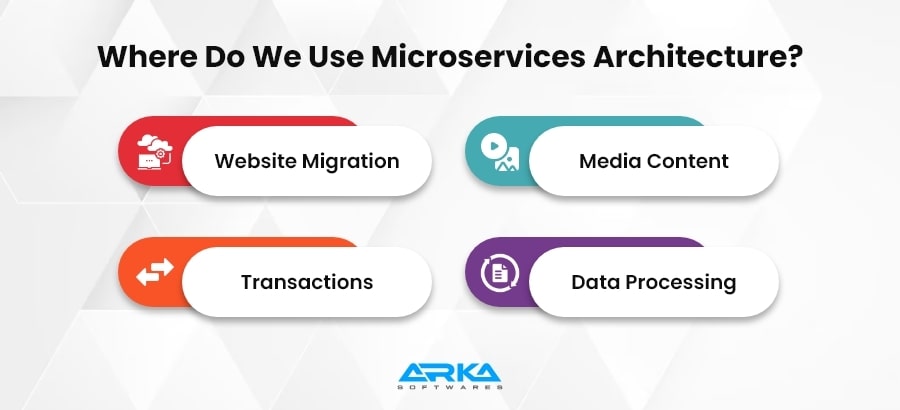 Where Do We Use Microservices Architecture?

Website Migration

Media Content

Transactions

Data Processing

ARKA
SOFTWARES